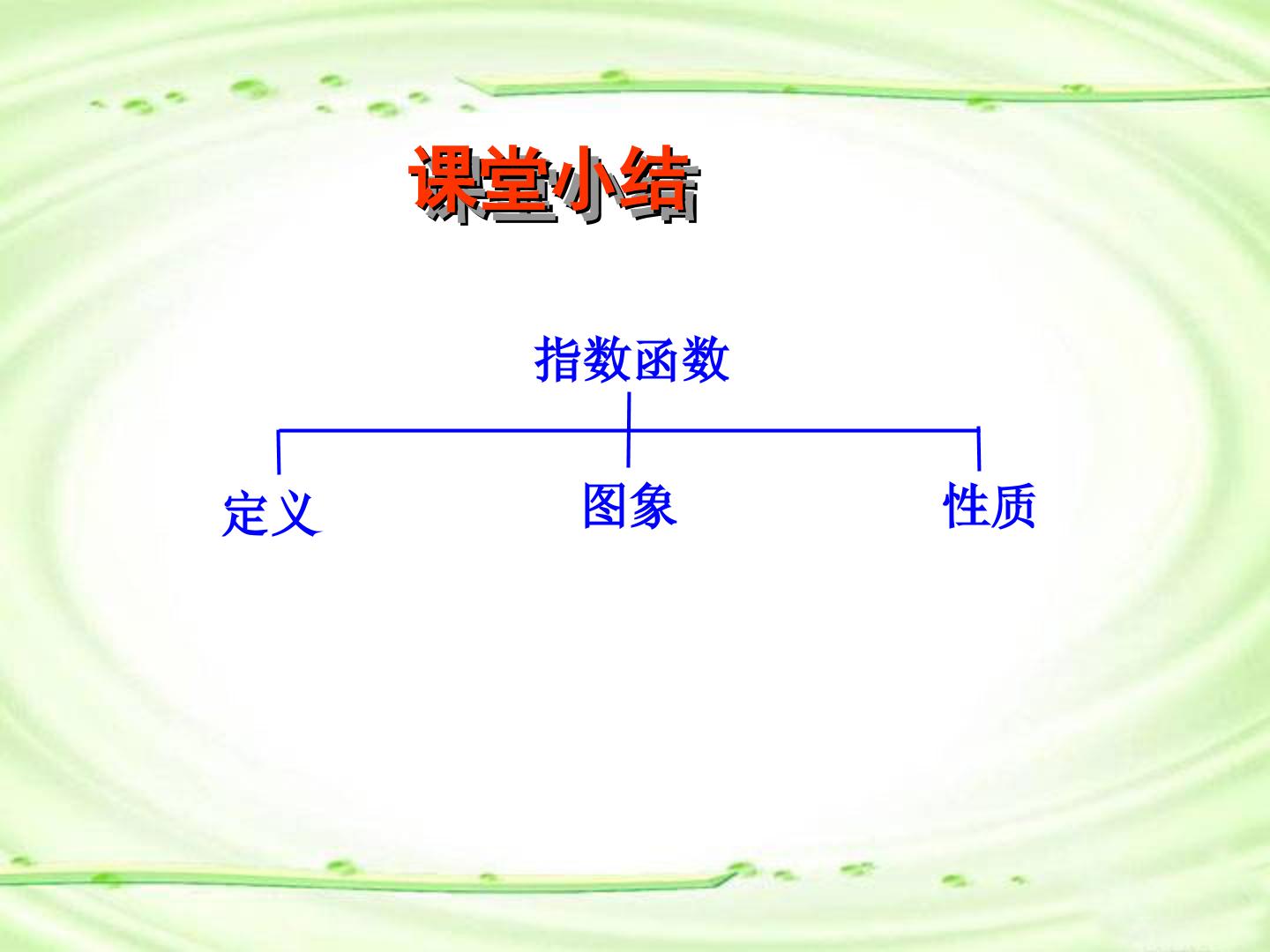 课堂小结

指数函数

定义

图象

性质